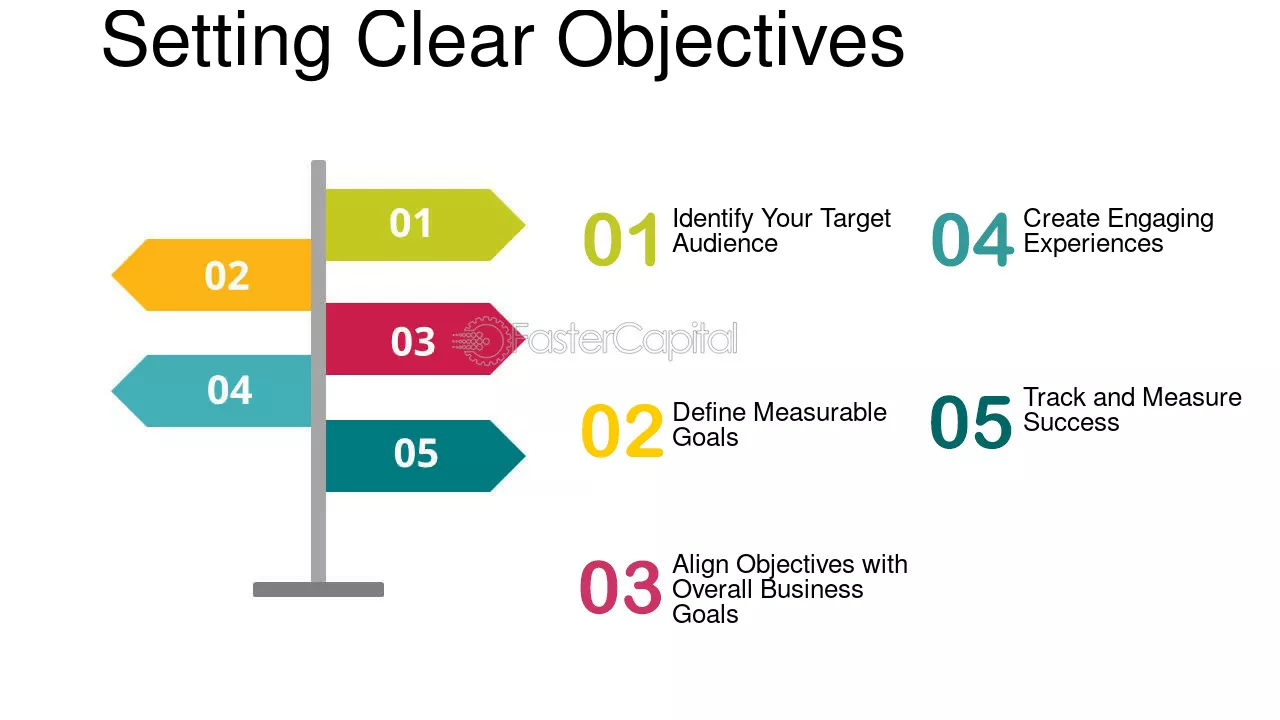 Setting Clear Objectives

01

02

03

04

05

01 Identify Your Target Audience

02 Define Measurable Goals

03 Align Objectives with Overall Business Goals

04 Create Engaging Experiences

05 Track and Measure Success

FasterCapital